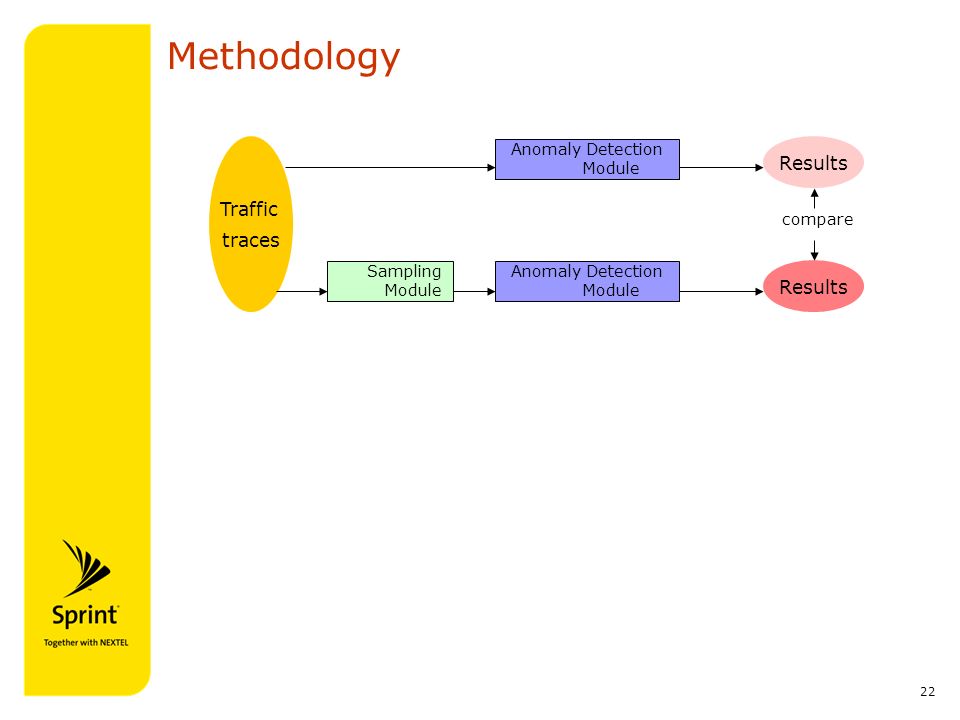 Methodology

Traffic traces

Anomaly Detection Module

Results

compare

Sampling Module

Anomaly Detection Module

Results

Sprint

Together with NEXTEL

22